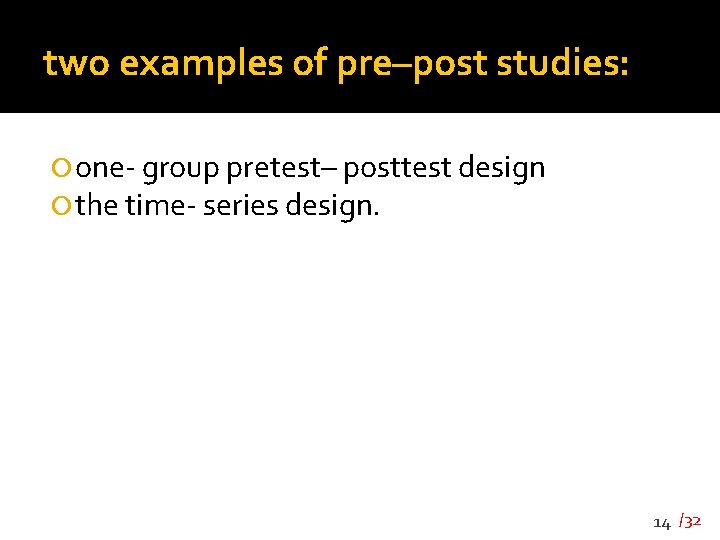 two examples of pre–post studies:

one- group pretest– posttest design
the time- series design.

14 /32